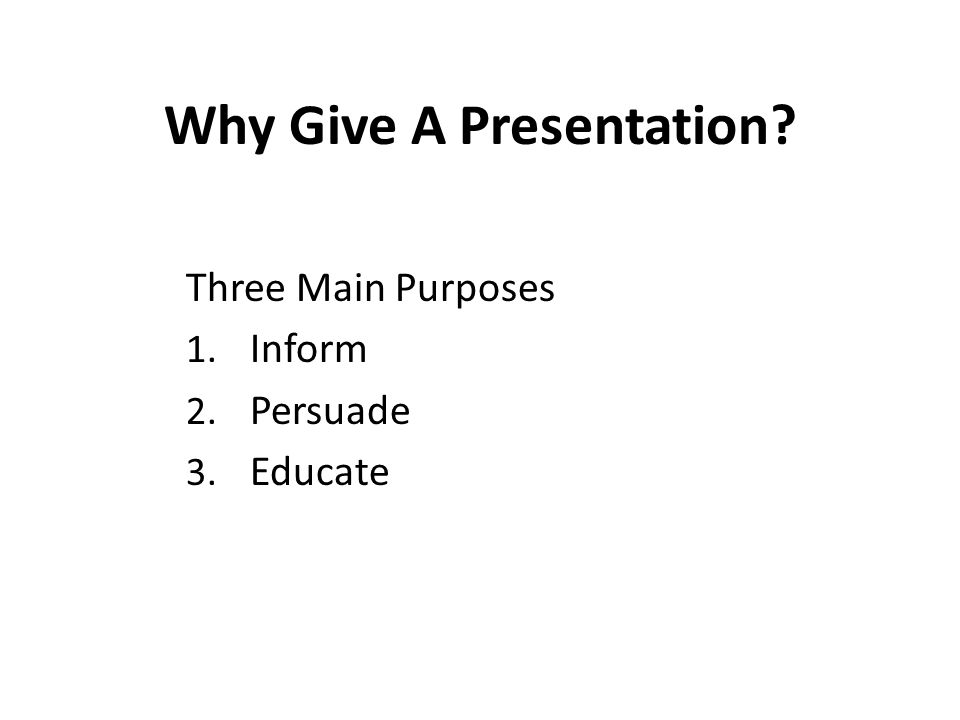 Why Give A Presentation?

Three Main Purposes

1. Inform
2. Persuade
3. Educate